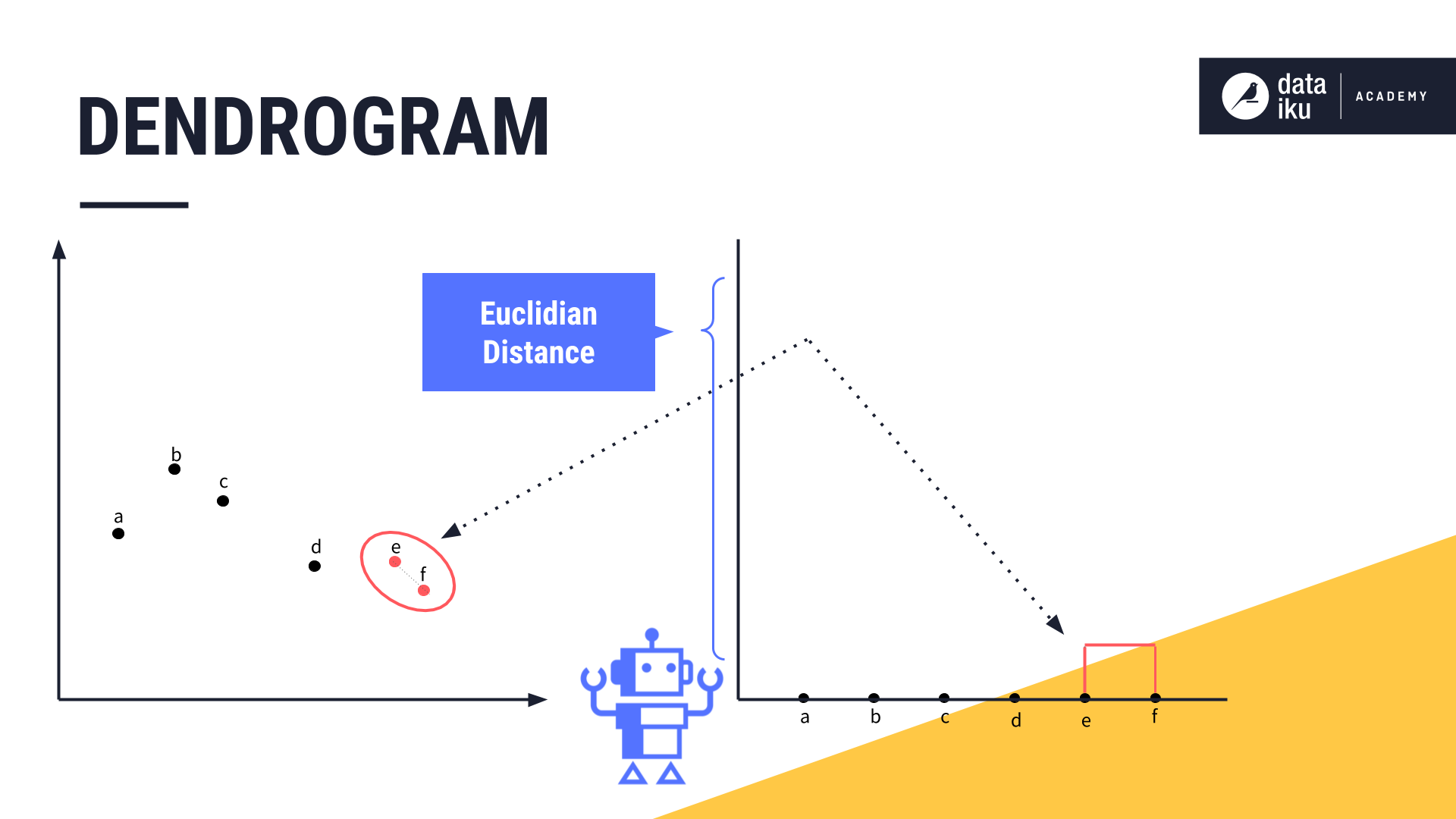 DENDROGRAM

data iku ACADEMY

Euclidian Distance

b
c
a
d
e
f

a b c d e f